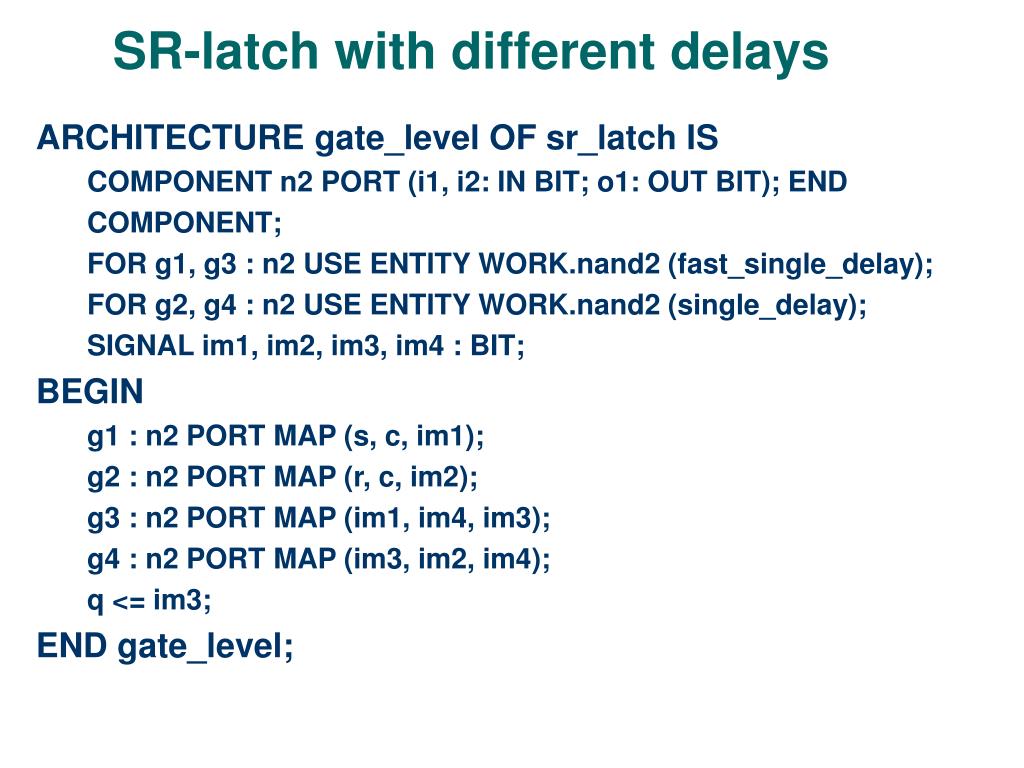 SR-latch with different delays

ARCHITECTURE gate_level OF sr_latch IS

COMPONENT n2 PORT (i1, i2: IN BIT; o1: OUT BIT); END COMPONENT;

FOR g1, g3 : n2 USE ENTITY WORK.nand2 (fast_single_delay);

FOR g2, g4 : n2 USE ENTITY WORK.nand2 (single_delay);

SIGNAL im1, im2, im3, im4 : BIT;

BEGIN

g1 : n2 PORT MAP (s, c, im1);

g2 : n2 PORT MAP (r, c, im2);

g3 : n2 PORT MAP (im1, im4, im3);

g4 : n2 PORT MAP (im3, im2, im4);

q <= im3;

END gate_level;